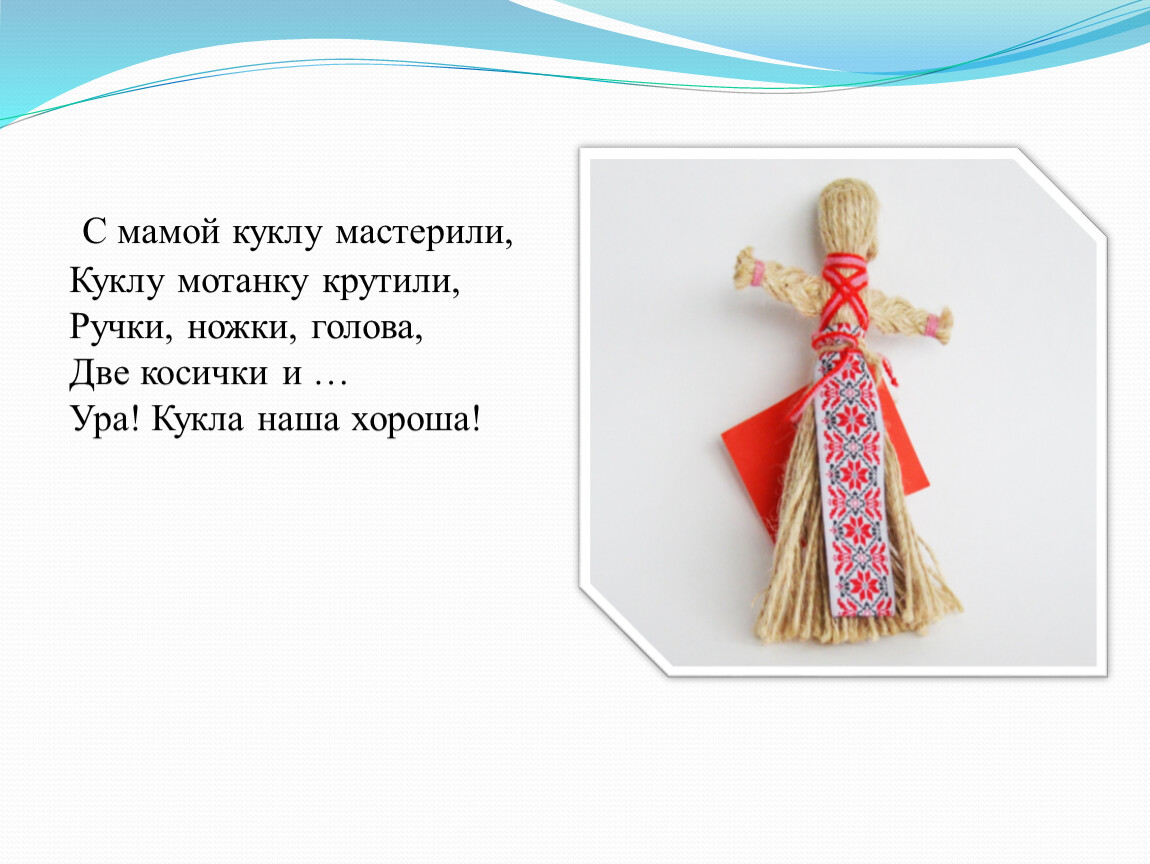 С мамой куклу мастерили,
Куклу мотанку крутили,
Ручки, ножки, голова,
Две косички и …
Ура! Кукла наша хороша!